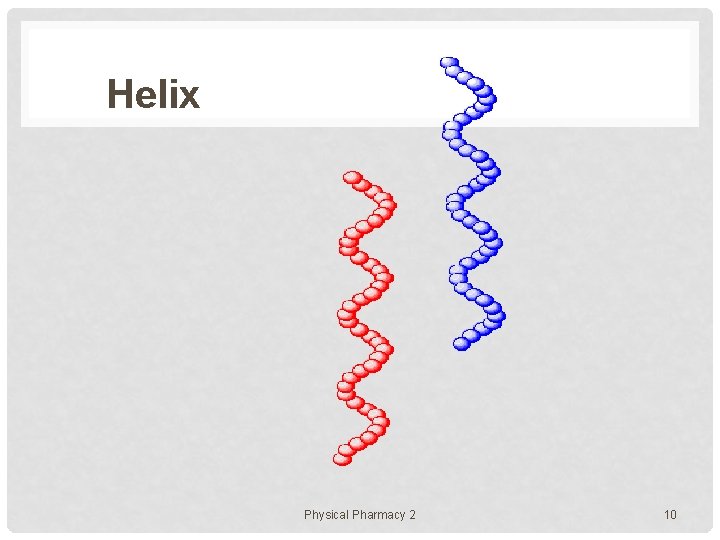 Helix

Physical Pharmacy 2

10